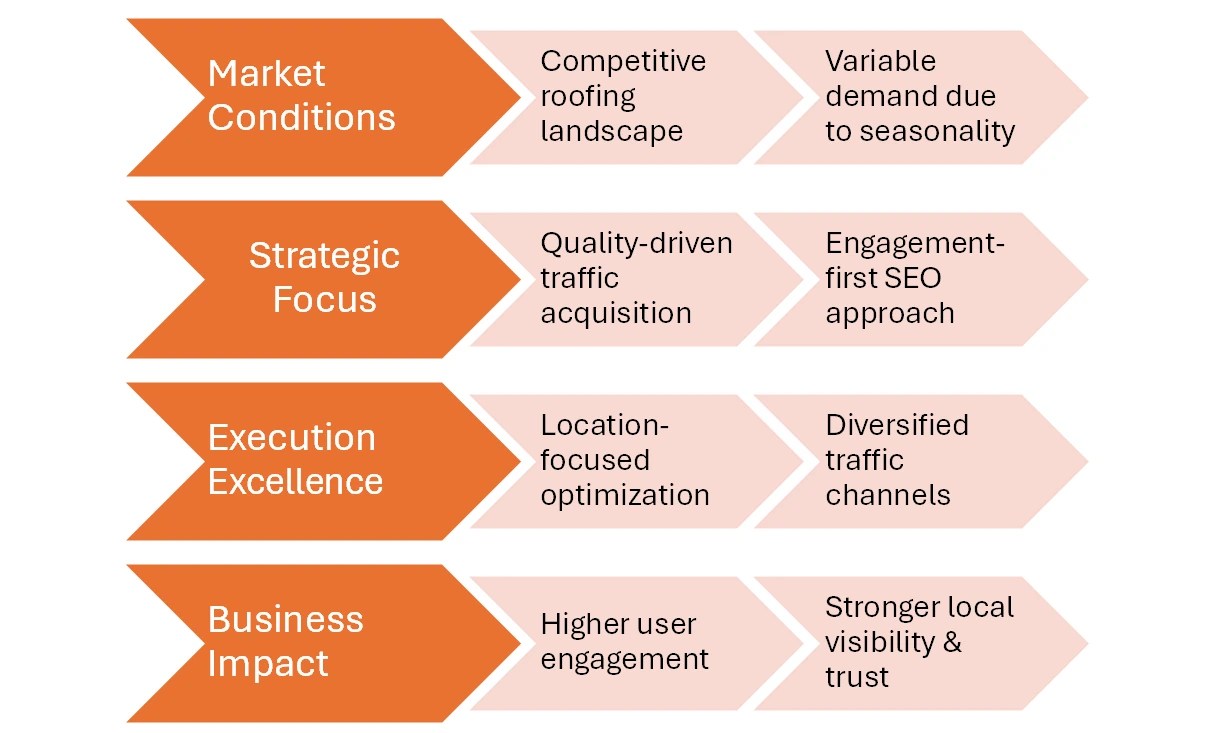 Market Conditions

Competitive roofing landscape

Variable demand due to seasonality

Strategic Focus

Quality-driven traffic acquisition

Engagement-first SEO approach

Execution Excellence

Location-focused optimization

Diversified traffic channels

Business Impact

Higher user engagement

Stronger local visibility & trust